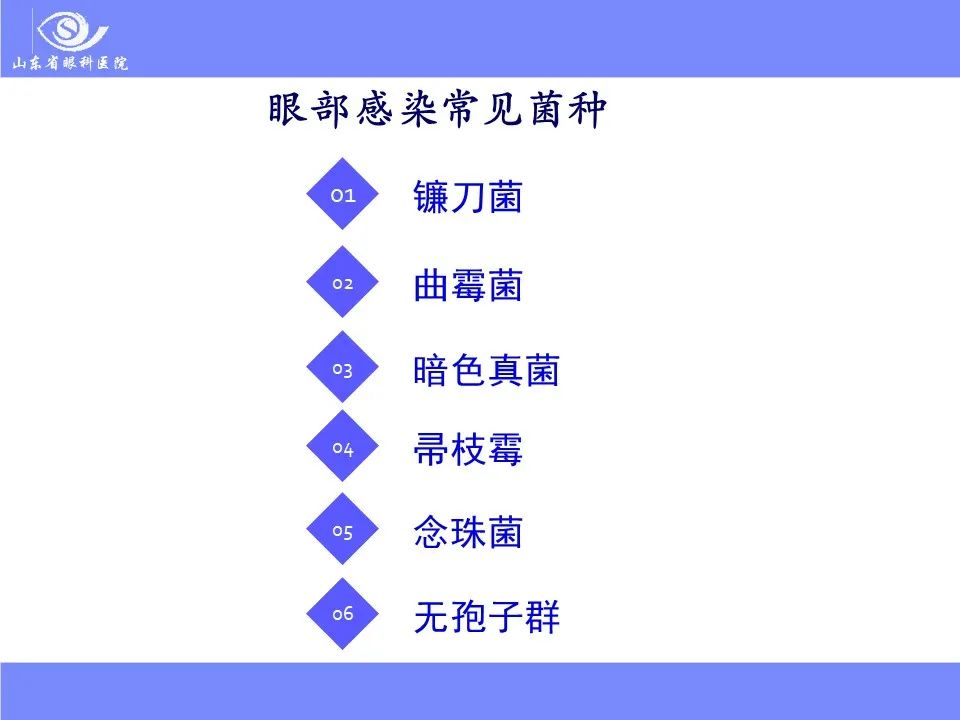 山东省眼科医院

眼部感染常见菌种

01 镰刀菌

02 曲霉菌

03 暗色真菌

04 帚枝霉

05 念珠菌

06 无孢子群